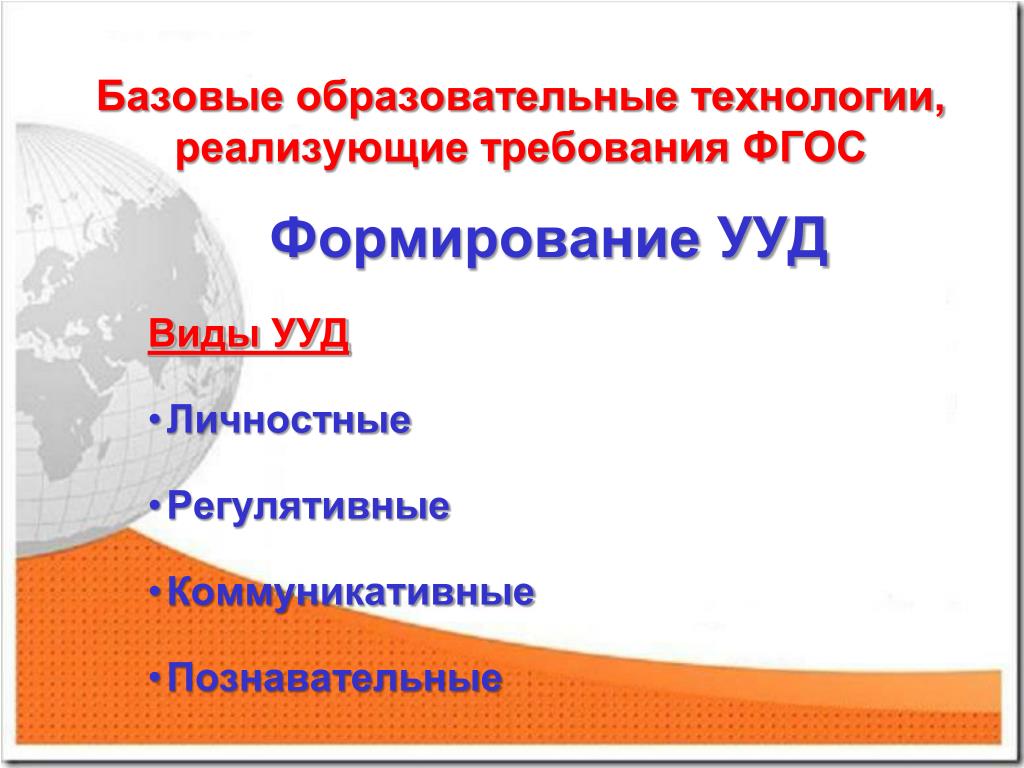 Базовые образовательные технологии, реализующие требования ФГОС

Формирование УУД

Виды УУД

•Личностные

•Регулятивные

•Коммуникативные

•Познавательные